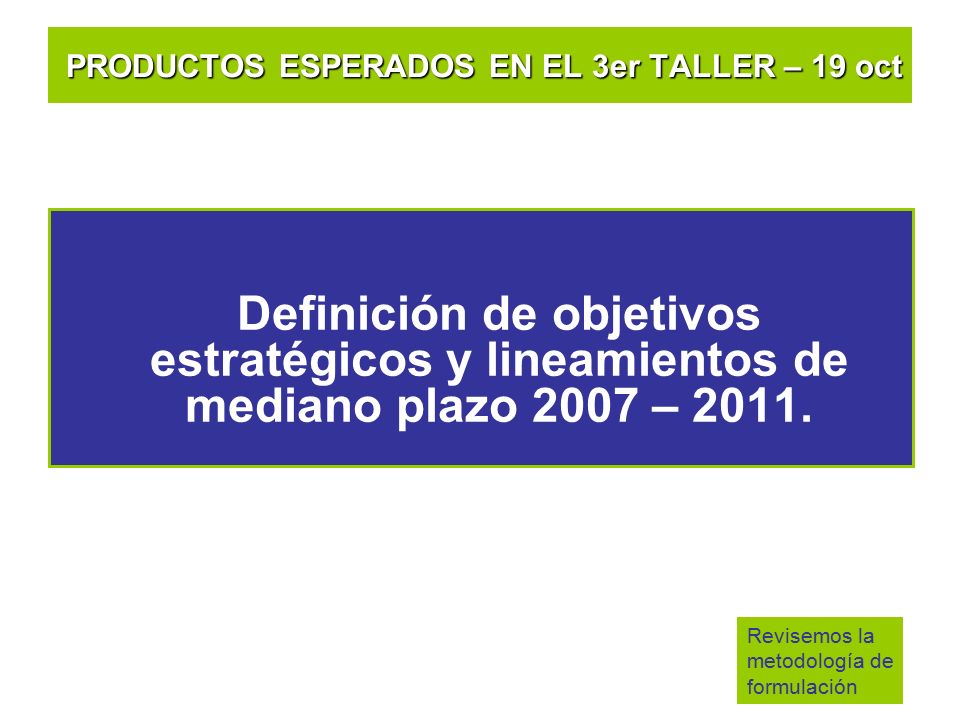 PRODUCTOS ESPERADOS EN EL 3er TALLER – 19 oct

Definición de objetivos estratégicos y lineamientos de mediano plazo 2007 – 2011.

Revisemos la metodología de formulación